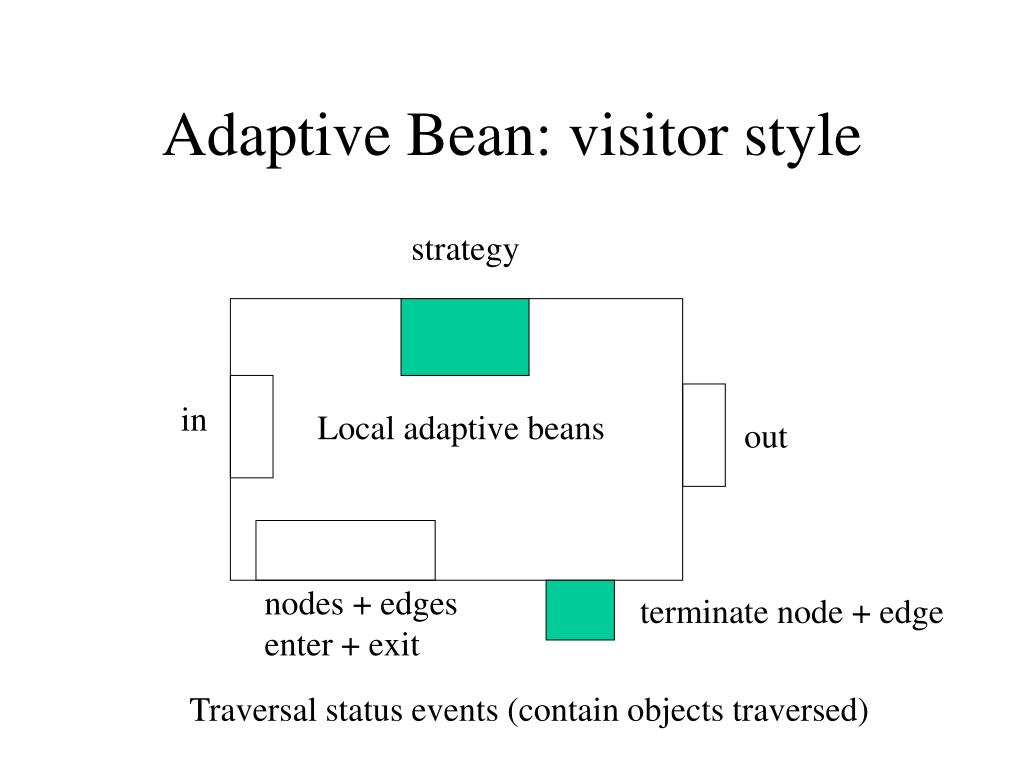 Adaptive Bean: visitor style

strategy

in

Local adaptive beans

out

nodes + edges
enter + exit

terminate node + edge

Traversal status events (contain objects traversed)